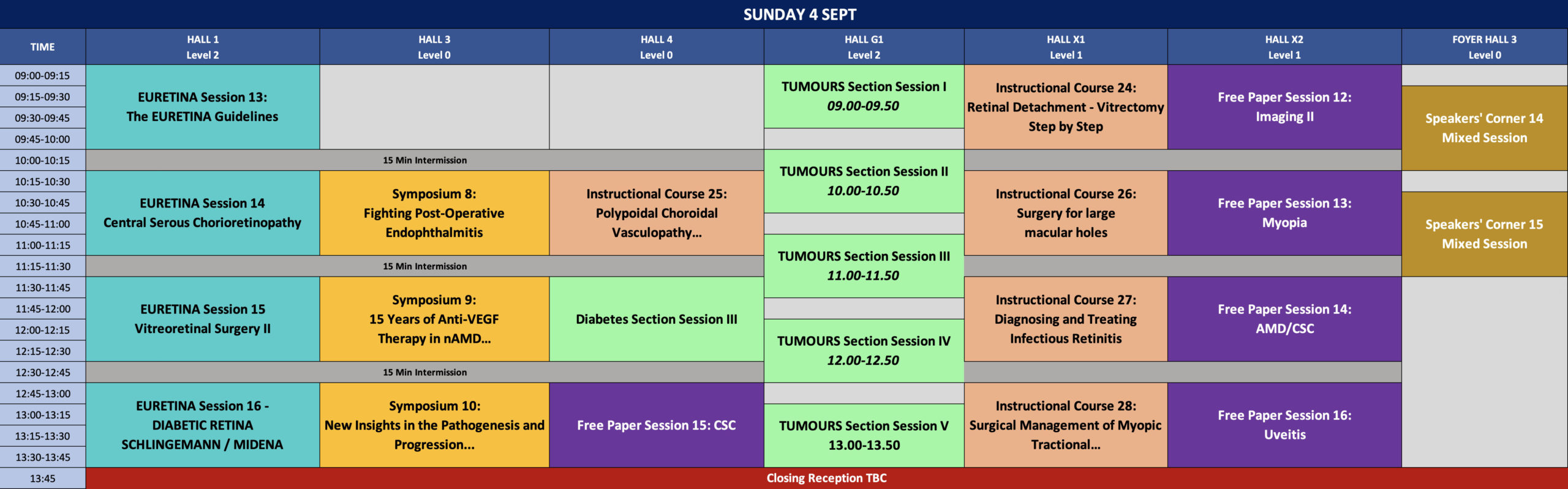 SUNDAY 4 SEPT

| TIME | HALL 1 Level 2 | HALL 3 Level 0 | HALL 4 Level 0 | HALL G1 Level 2 | HALL X1 Level 1 | HALL X2 Level 1 | FOYER HALL 3 Level 0 |
|---|---|---|---|---|---|---|---|
| 09:00-09:15 | EURETINA Session 13: The EURETINA Guidelines | | | TUMOURS Section Session I 09.00-09.50 | Instructional Course 24: Retinal Detachment - Vitrectomy Step by Step | Free Paper Session 12: Imaging II | |
| 09:15-09:30 | | | | | | | Speakers' Corner 14 Mixed Session |
| 09:30-09:45 | | | | | | | |
| 09:45-10:00 | | | | | | | |
| 10:00-10:15 | 15 Min Intermission | | | TUMOURS Section Session II 10.00-10.50 | | | |
| 10:15-10:30 | EURETINA Session 14 Central Serous Chorioretinopathy | Symposium 8: Fighting Post-Operative Endophthalmitis | Instructional Course 25: Polypoidal Choroidal Vasculopathy... | | Instructional Course 26: Surgery for large macular holes | Free Paper Session 13: Myopia | |
| 10:30-10:45 | | | | | | | Speakers' Corner 15 Mixed Session |
| 10:45-11:00 | | | | | | | |
| 11:00-11:15 | | | | TUMOURS Section Session III 11.00-11.50 | | | |
| 11:15-11:30 | 15 Min Intermission | | | | | | |
| 11:30-11:45 | EURETINA Session 15 Vitreoretinal Surgery II | Symposium 9: 15 Years of Anti-VEGF Therapy in nAMD... | Diabetes Section Session III | | Instructional Course 27: Diagnosing and Treating Infectious Retinitis | Free Paper Session 14: AMD/CSC | |
| 11:45-12:00 | | | | | | | |
| 12:00-12:15 | | | | TUMOURS Section Session IV 12.00-12.50 | | | |
| 12:15-12:30 | | | | | | | |
| 12:30-12:45 | 15 Min Intermission | | | | | | |
| 12:45-13:00 | EURETINA Session 16 - DIABETIC RETINA SCHLINGEMANN / MIDENA | Symposium 10: New Insights in the Pathogenesis and Progression... | Free Paper Session 15: CSC | | Instructional Course 28: Surgical Management of Myopic Tractional... | Free Paper Session 16: Uveitis | |
| 13:00-13:15 | | | | TUMOURS Section Session V 13.00-13.50 | | | |
| 13:15-13:30 | | | | | | | |
| 13:30-13:45 | | | | | | | |
| 13:45 | Closing Reception TBC | | | | | | |